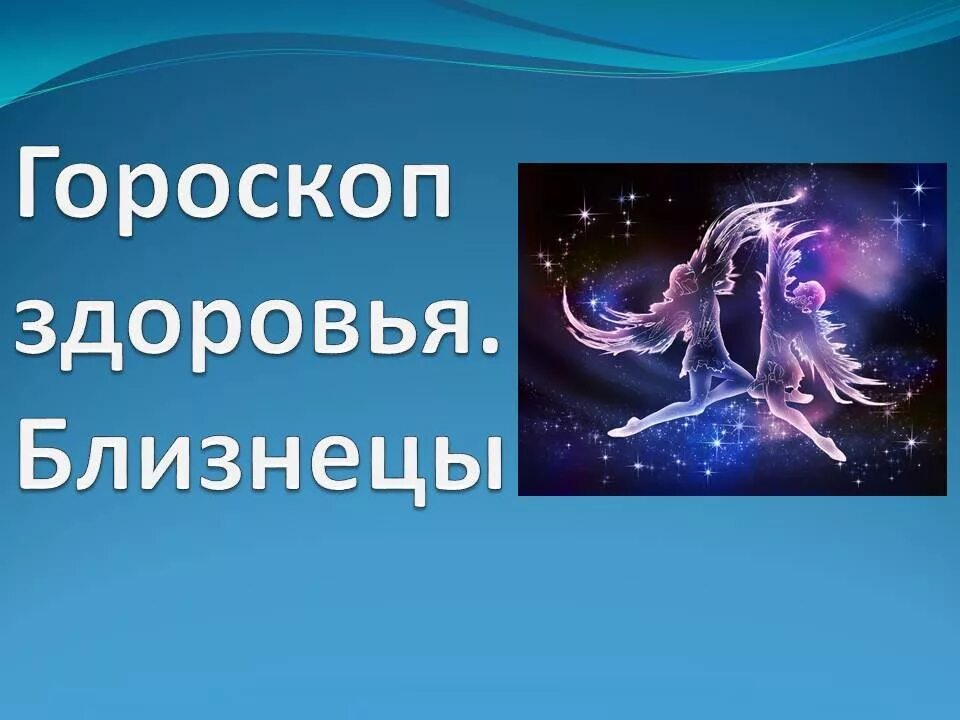 Гороскоп здоровья. Близнецы